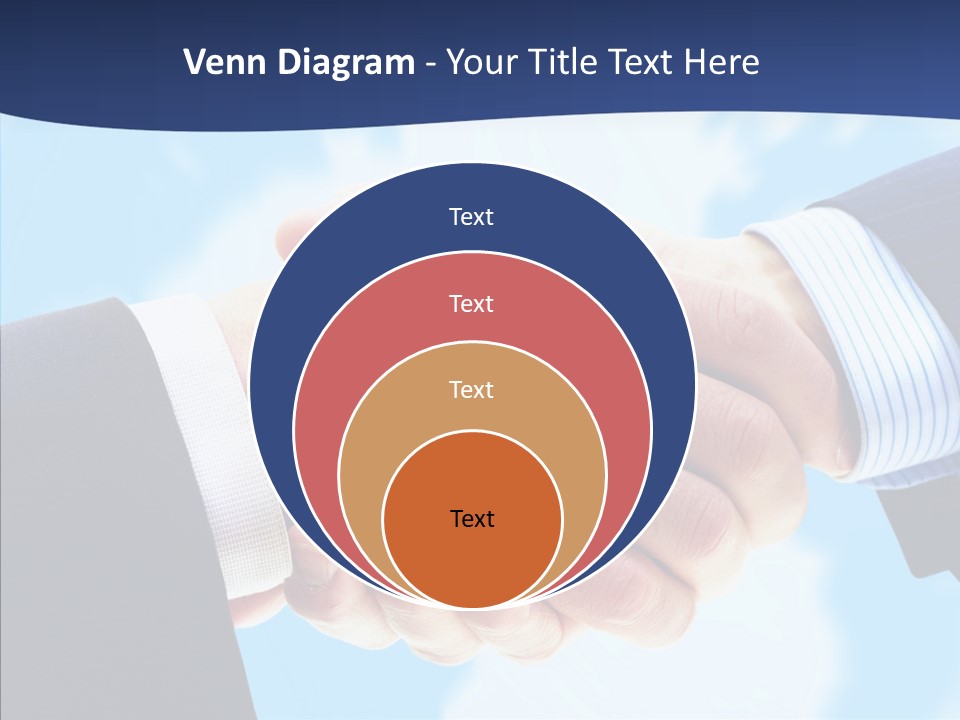 Venn Diagram - Your Title Text Here

Text

Text

Text

Text